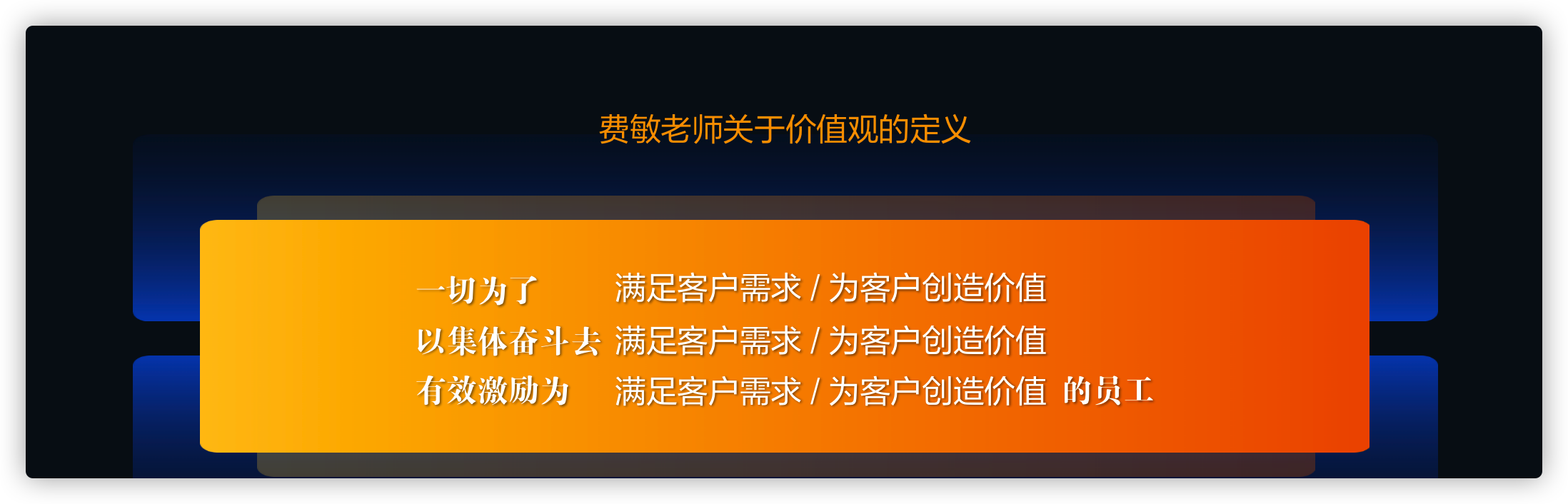 费敏老师关于价值观的定义

一切为了 满足客户需求 / 为客户创造价值
以集体奋斗去 满足客户需求 / 为客户创造价值
有效激励为 满足客户需求 / 为客户创造价值 的员工